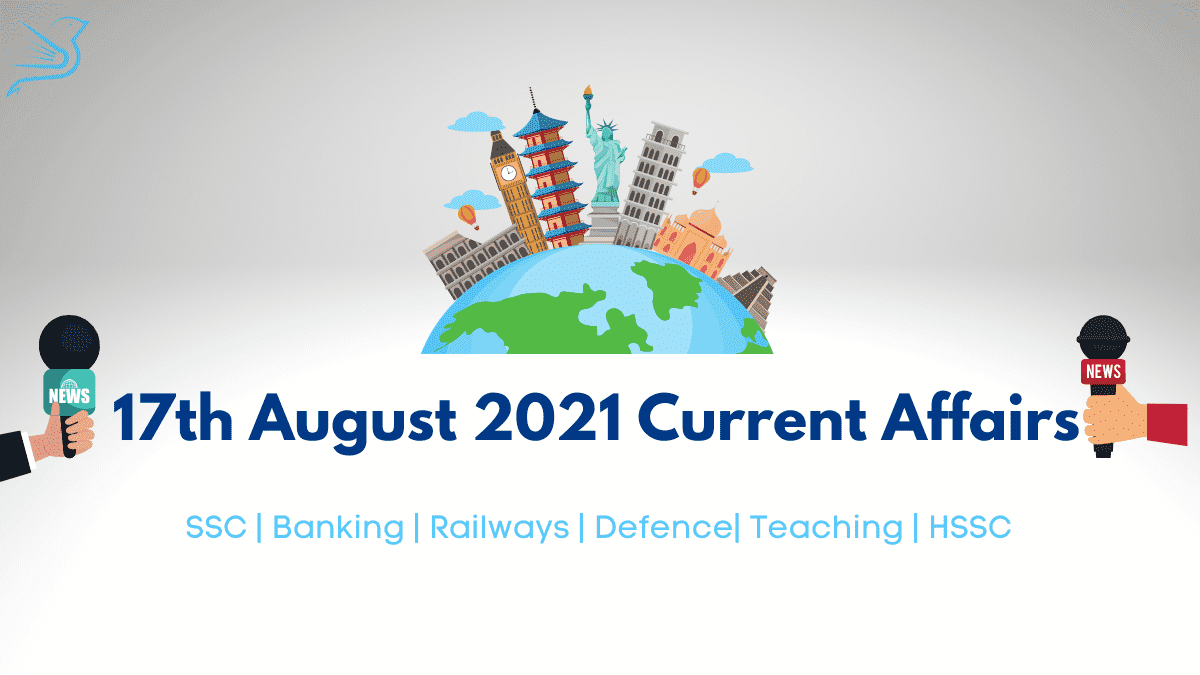 NEWS

17th August 2021 Current Affairs

NEWS

SSC | Banking | Railways | Defence| Teaching | HSSC